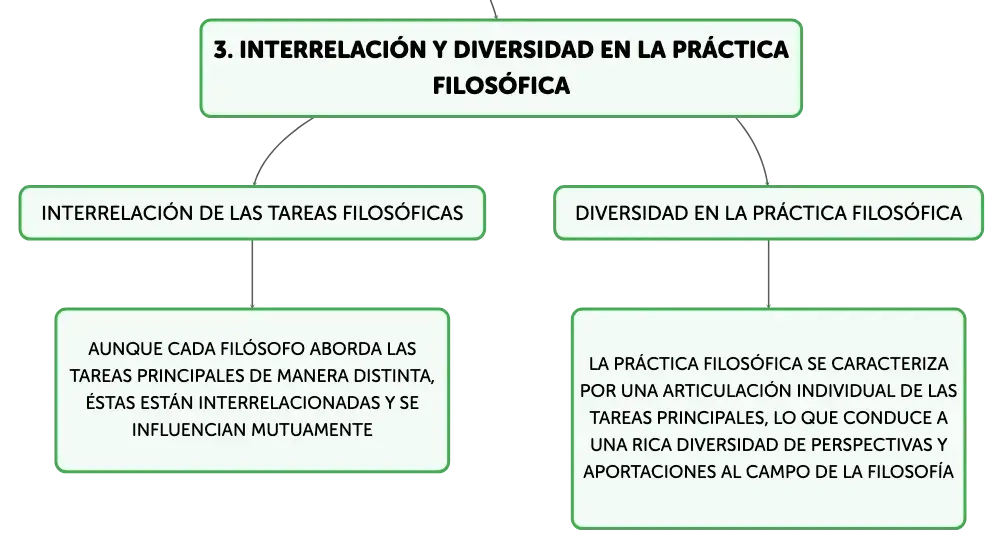 3. INTERRELACIÓN Y DIVERSIDAD EN LA PRÁCTICA FILOSÓFICA

INTERRELACIÓN DE LAS TAREAS FILOSÓFICAS

AUNQUE CADA FILÓSOFO ABORDA LAS TAREAS PRINCIPALES DE MANERA DISTINTA, ÉSTAS ESTÁN INTERRELACIONADAS Y SE INFLUENCIAN MUTUAMENTE

DIVERSIDAD EN LA PRÁCTICA FILOSÓFICA

LA PRÁCTICA FILOSÓFICA SE CARACTERIZA POR UNA ARTICULACIÓN INDIVIDUAL DE LAS TAREAS PRINCIPALES, LO QUE CONDUCE A UNA RICA DIVERSIDAD DE PERSPECTIVAS Y APORTACIONES AL CAMPO DE LA FILOSOFÍA